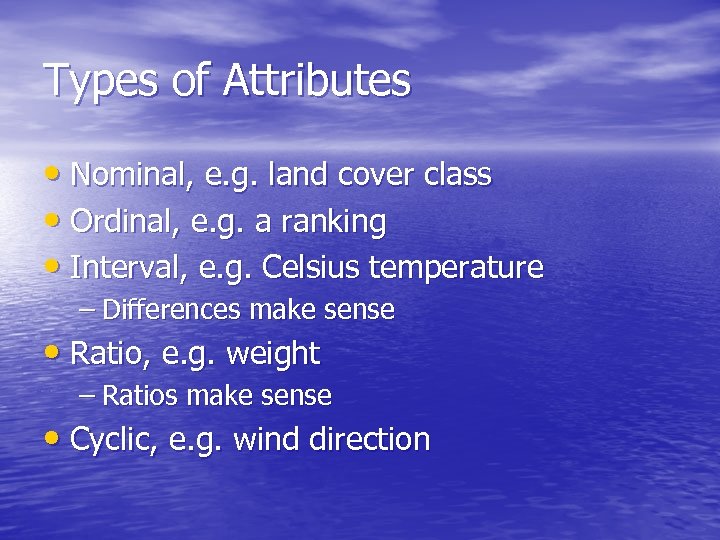 Types of Attributes

• Nominal, e.g. land cover class
• Ordinal, e.g. a ranking
• Interval, e.g. Celsius temperature
  – Differences make sense
• Ratio, e.g. weight
  – Ratios make sense
• Cyclic, e.g. wind direction